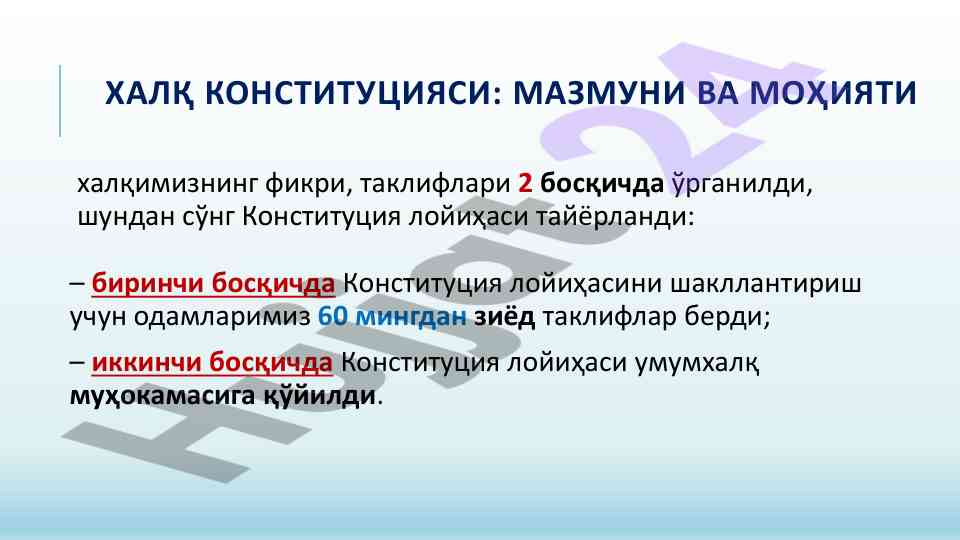 ХАЛҚ КОНСТИТУЦИЯСИ: МАЗМУНИ ВА МОҲИЯТИ

халқимизнинг фикри, таклифлари 2 босқичда ўрганилди, шундан сўнг Конституция лойиҳаси тайёрланди:

– биринчи босқичда Конституция лойиҳасини шакллантириш учун одамларимиз 60 мингдан зиёд таклифлар берди;

– иккинчи босқичда Конституция лойиҳаси умумхалқ муҳокамасига қўйилди.

Hujjat24